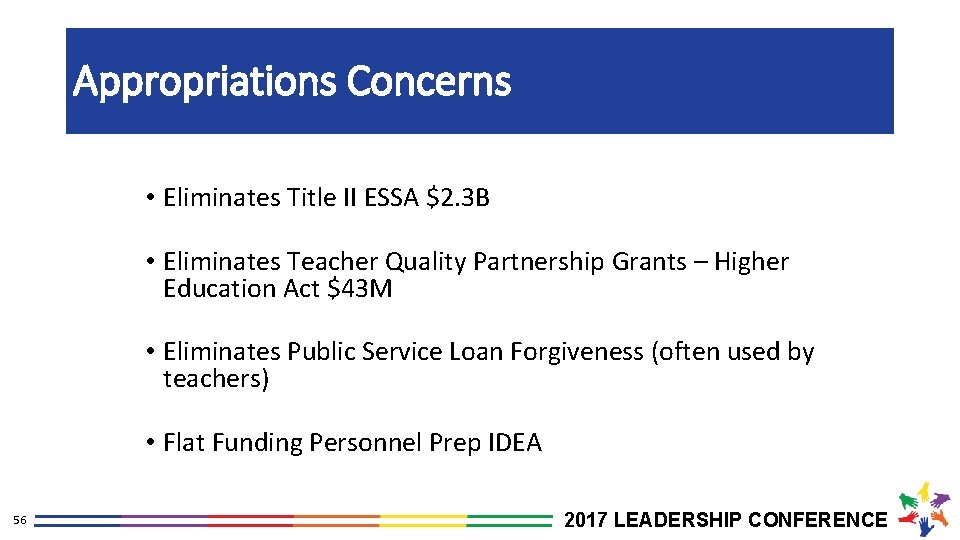 Appropriations Concerns

• Eliminates Title II ESSA \$2.3B

• Eliminates Teacher Quality Partnership Grants – Higher Education Act \$43M

• Eliminates Public Service Loan Forgiveness (often used by teachers)

• Flat Funding Personnel Prep IDEA

56

2017 LEADERSHIP CONFERENCE